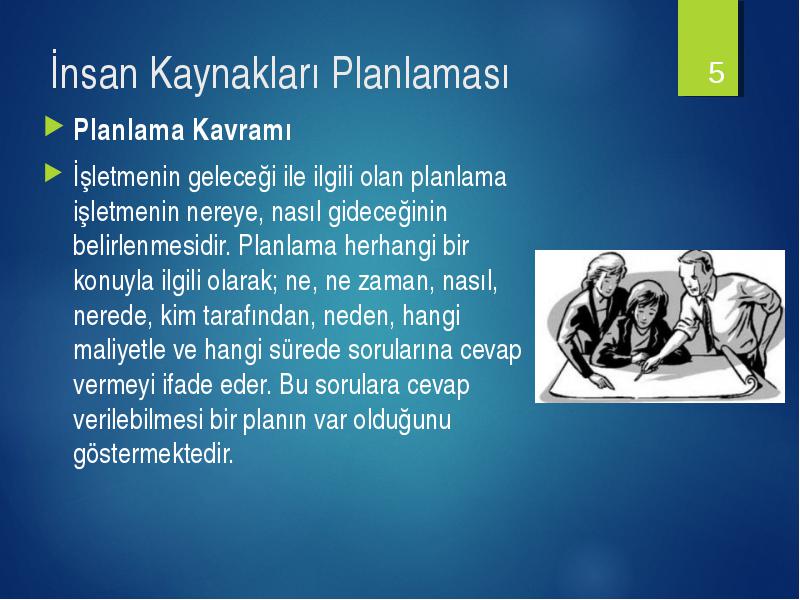 İnsan Kaynakları Planlaması

5

Planlama Kavramı

İşletmenin geleceği ile ilgili olan planlama işletmenin nereye, nasıl gideceğinin belirlenmesidir. Planlama herhangi bir konuyla ilgili olarak; ne, ne zaman, nasıl, nerede, kim tarafından, neden, hangi maliyetle ve hangi sürede sorularına cevap vermeyi ifade eder. Bu sorulara cevap verilebilmesi bir planın var olduğunu göstermektedir.